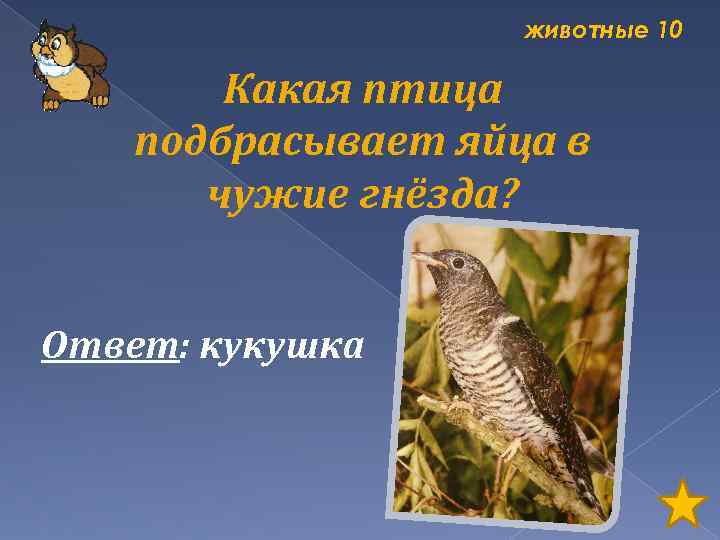 животные 10

Какая птица подбрасывает яйца в чужие гнёзда?

Ответ: кукушка